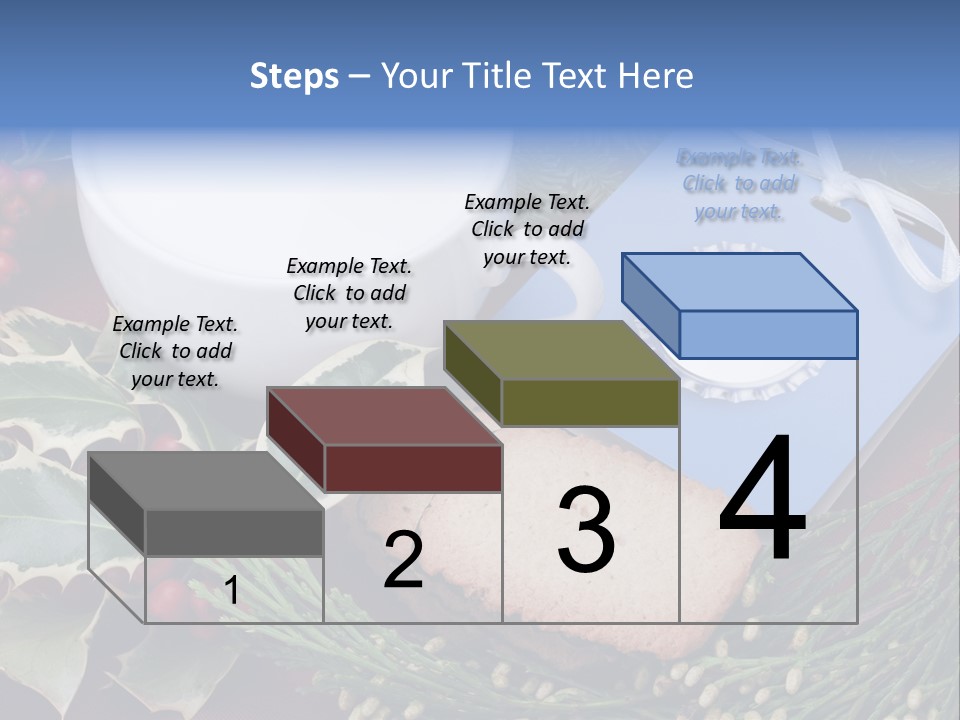 Steps – Your Title Text Here

Example Text. Click to add your text.

Example Text. Click to add your text.

Example Text. Click to add your text.

Example Text. Click to add your text.

1

2

3

4